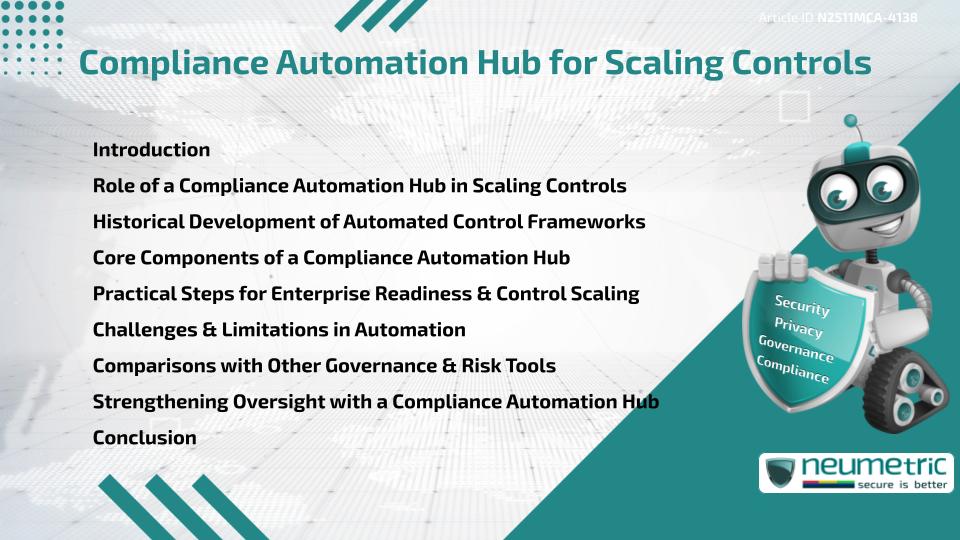 Article ID N2511MCA-4138

Compliance Automation Hub for Scaling Controls

Introduction
Role of a Compliance Automation Hub in Scaling Controls
Historical Development of Automated Control Frameworks
Core Components of a Compliance Automation Hub
Practical Steps for Enterprise Readiness & Control Scaling
Challenges & Limitations in Automation
Comparisons with Other Governance & Risk Tools
Strengthening Oversight with a Compliance Automation Hub
Conclusion

Security
Privacy
Governance
Compliance

neumetric
secure is better